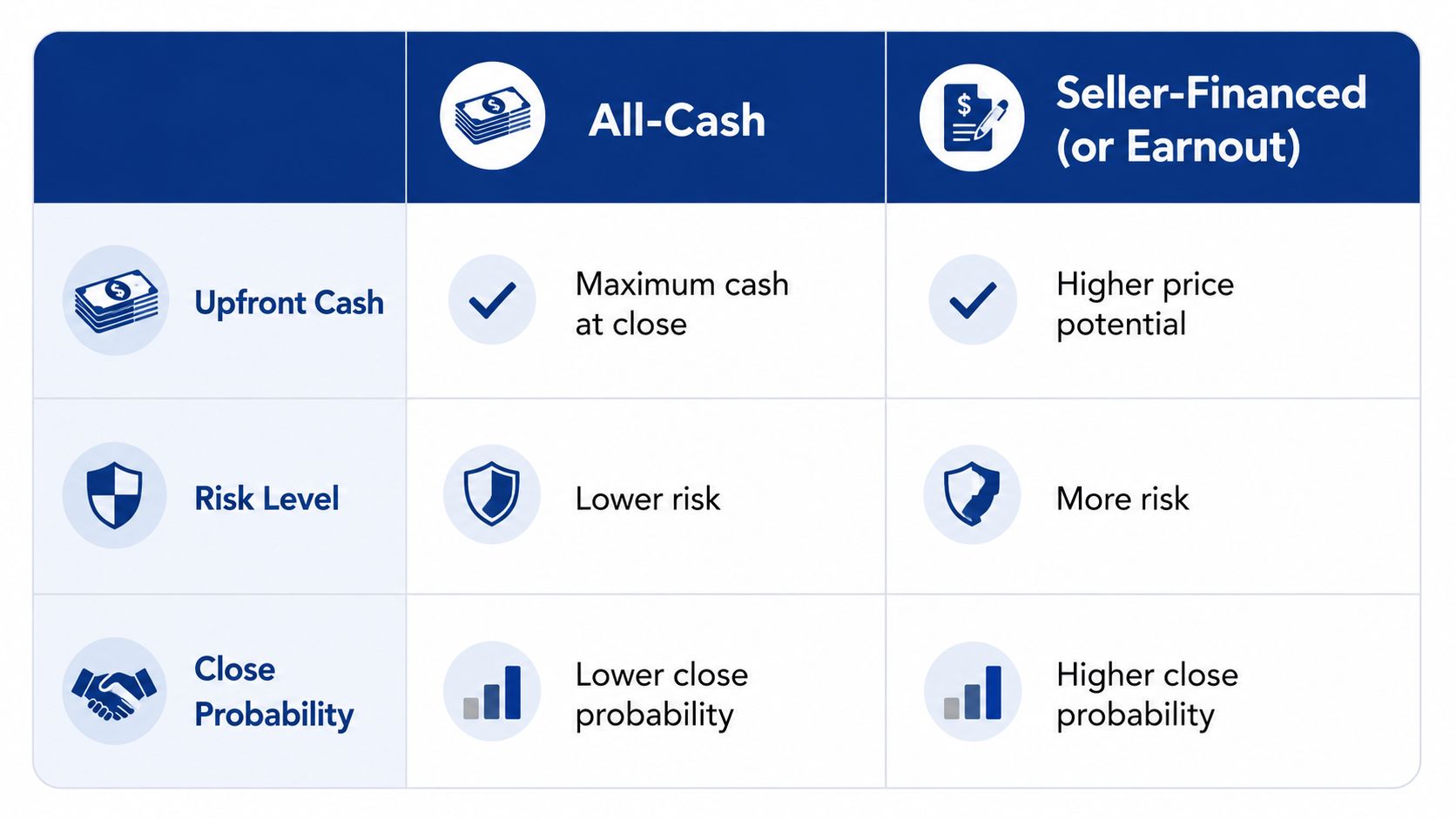 | | All-Cash | Seller-Financed (or Earnout) |
|---|---|---|
| Upfront Cash | Maximum cash at close | Higher price potential |
| Risk Level | Lower risk | More risk |
| Close Probability | Lower close probability | Higher close probability |